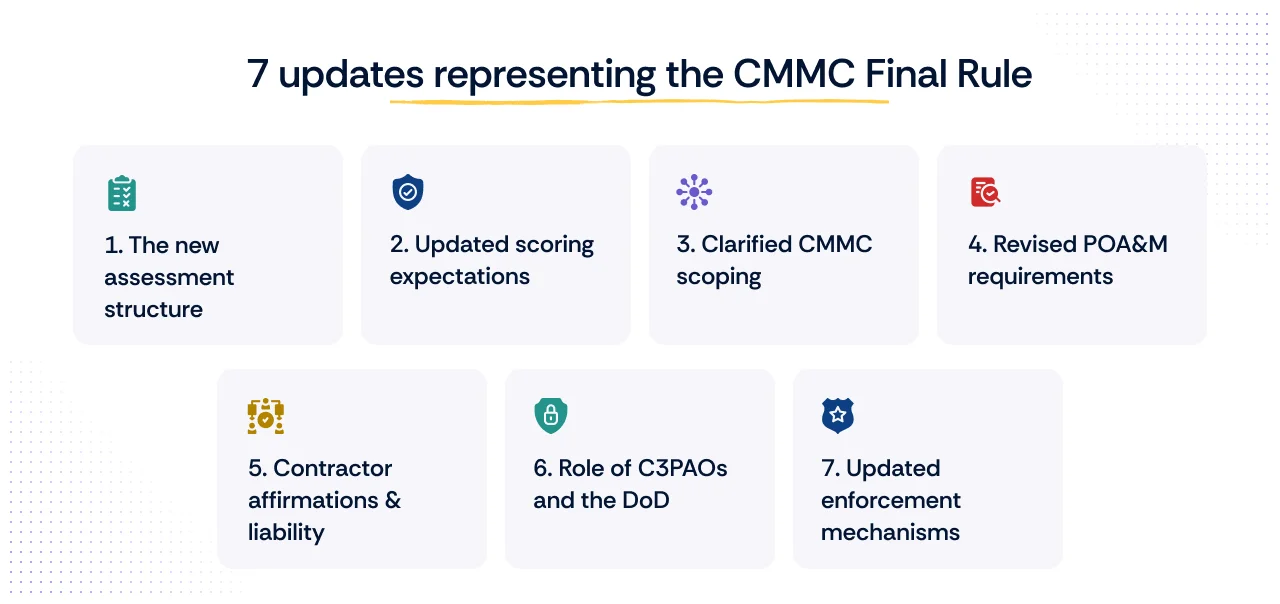 7 updates representing the CMMC Final Rule

1. The new assessment structure

2. Updated scoring expectations

3. Clarified CMMC scoping

4. Revised POA&M requirements

5. Contractor affirmations & liability

6. Role of C3PAOs and the DoD

7. Updated enforcement mechanisms